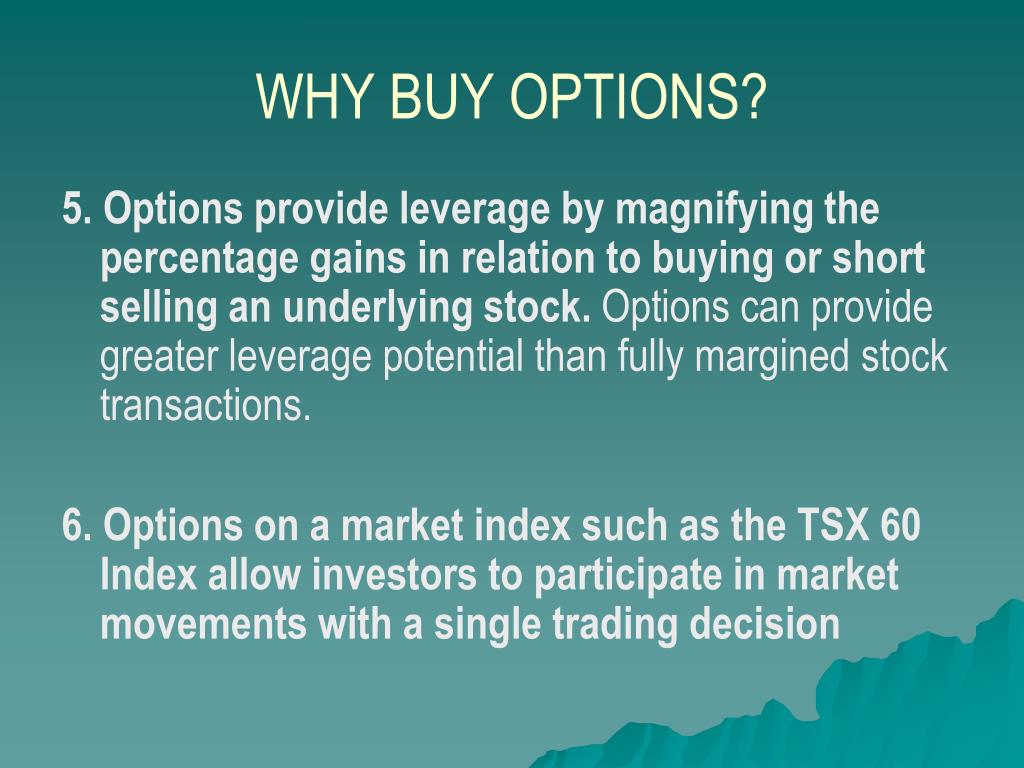 WHY BUY OPTIONS?

5. Options provide leverage by magnifying the percentage gains in relation to buying or short selling an underlying stock. Options can provide greater leverage potential than fully margined stock transactions.

6. Options on a market index such as the TSX 60 Index allow investors to participate in market movements with a single trading decision